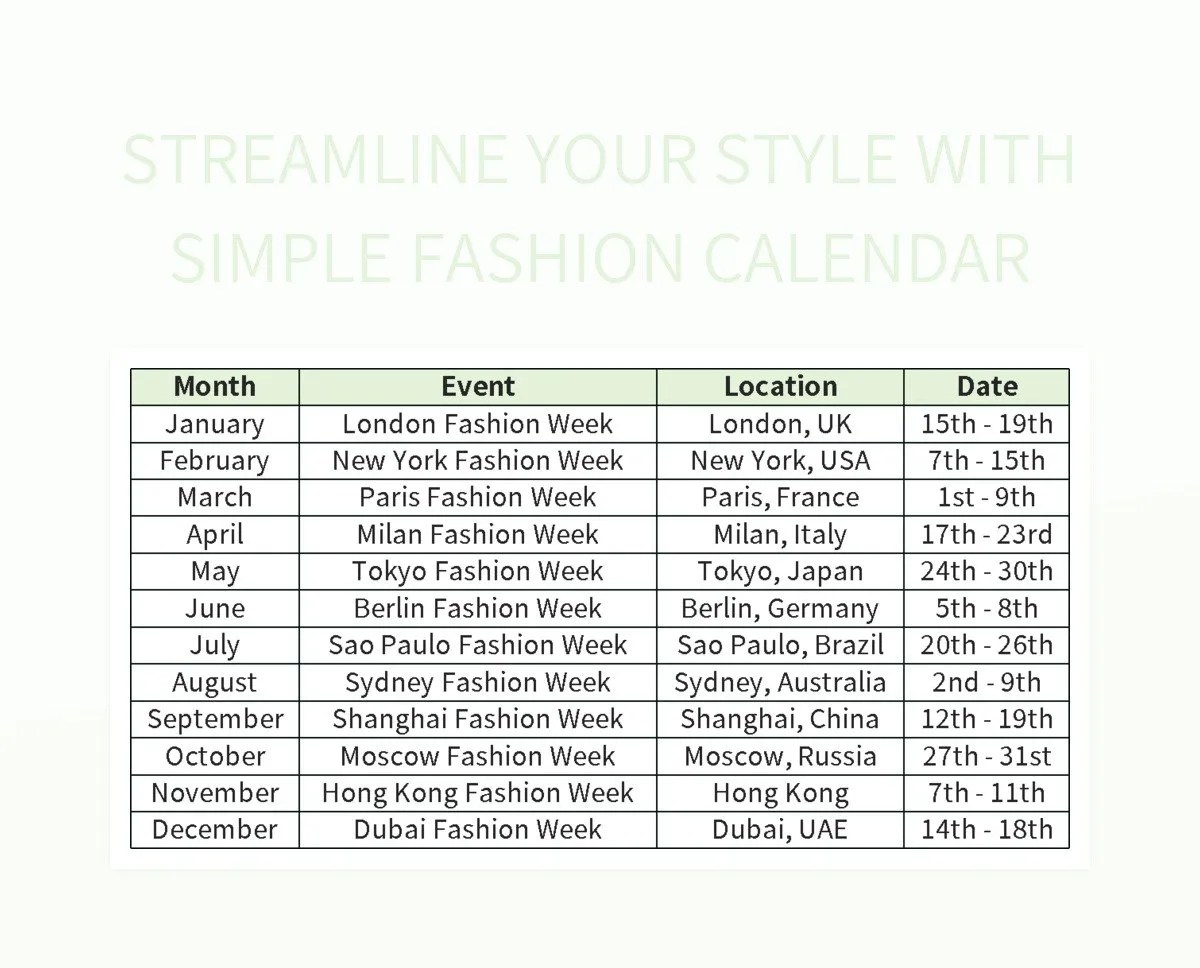 STREAMLINE YOUR STYLE WITH SIMPLE FASHION CALENDAR

| Month | Event | Location | Date |
|---|---|---|---|
| January | London Fashion Week | London, UK | 15th - 19th |
| February | New York Fashion Week | New York, USA | 7th - 15th |
| March | Paris Fashion Week | Paris, France | 1st - 9th |
| April | Milan Fashion Week | Milan, Italy | 17th - 23rd |
| May | Tokyo Fashion Week | Tokyo, Japan | 24th - 30th |
| June | Berlin Fashion Week | Berlin, Germany | 5th - 8th |
| July | Sao Paulo Fashion Week | Sao Paulo, Brazil | 20th - 26th |
| August | Sydney Fashion Week | Sydney, Australia | 2nd - 9th |
| September | Shanghai Fashion Week | Shanghai, China | 12th - 19th |
| October | Moscow Fashion Week | Moscow, Russia | 27th - 31st |
| November | Hong Kong Fashion Week | Hong Kong | 7th - 11th |
| December | Dubai Fashion Week | Dubai, UAE | 14th - 18th |